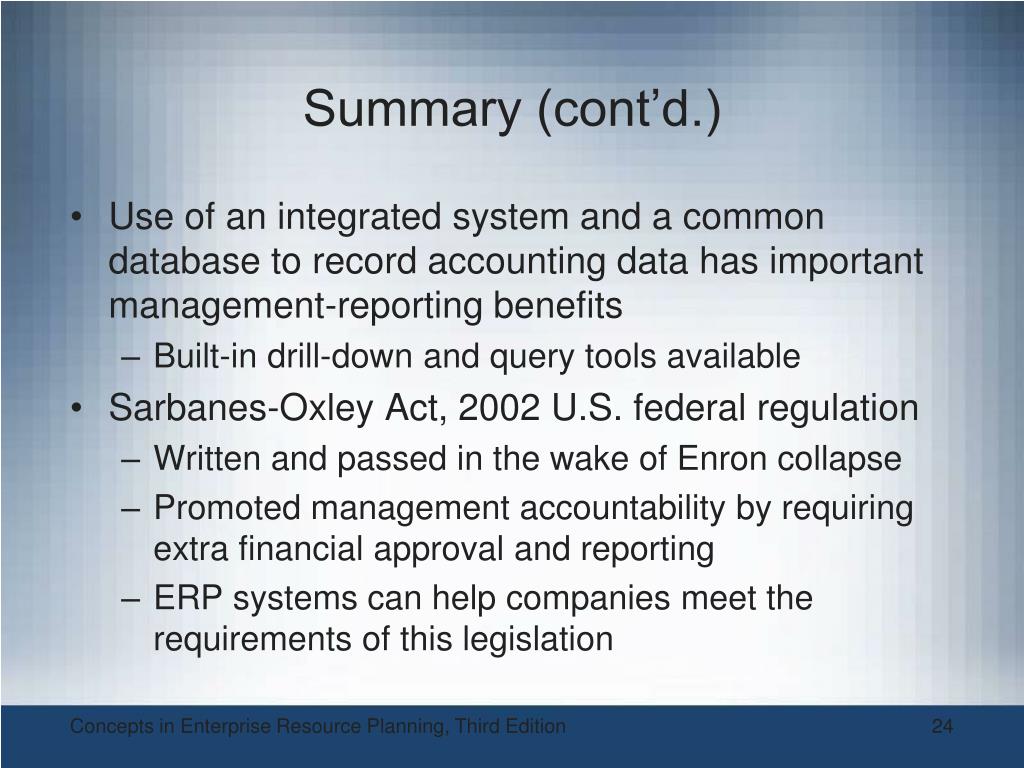 Summary (cont’d.)

• Use of an integrated system and a common database to record accounting data has important management-reporting benefits
– Built-in drill-down and query tools available

• Sarbanes-Oxley Act, 2002 U.S. federal regulation
– Written and passed in the wake of Enron collapse
– Promoted management accountability by requiring extra financial approval and reporting
– ERP systems can help companies meet the requirements of this legislation

Concepts in Enterprise Resource Planning, Third Edition

24